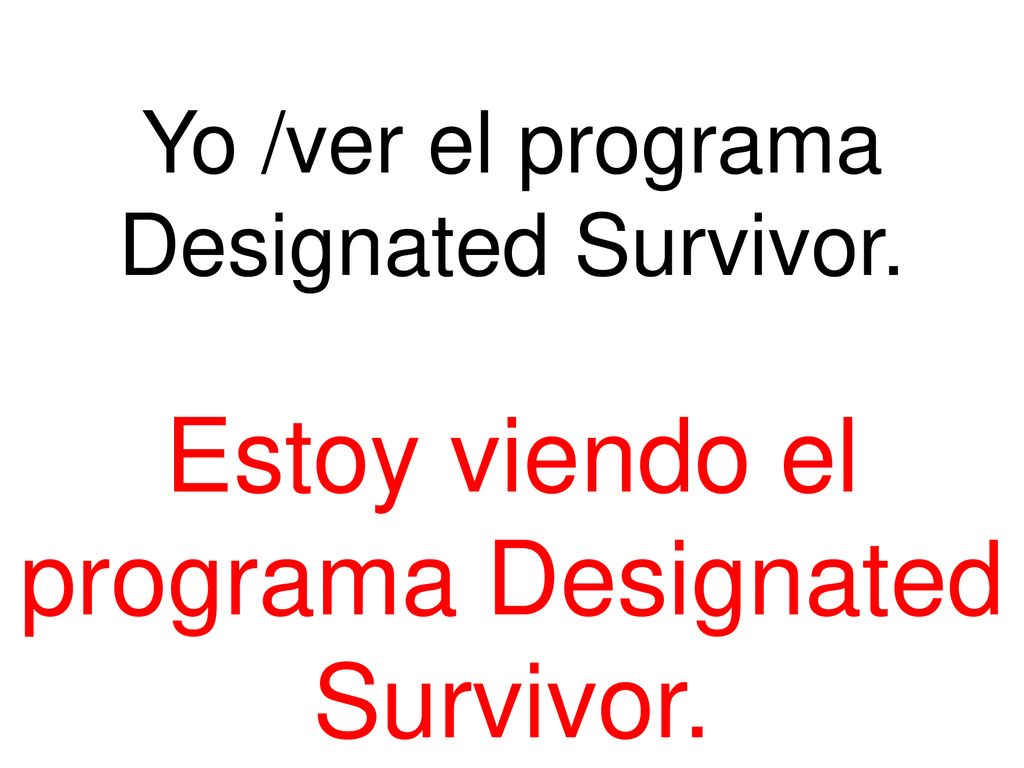 Yo /ver el programa Designated Survivor.

Estoy viendo el programa Designated Survivor.